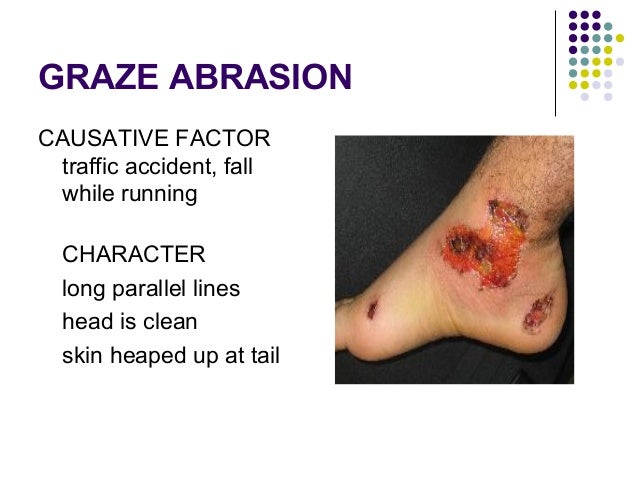 GRAZE ABRASION

CAUSATIVE FACTOR
traffic accident, fall while running

CHARACTER
long parallel lines
head is clean
skin heaped up at tail